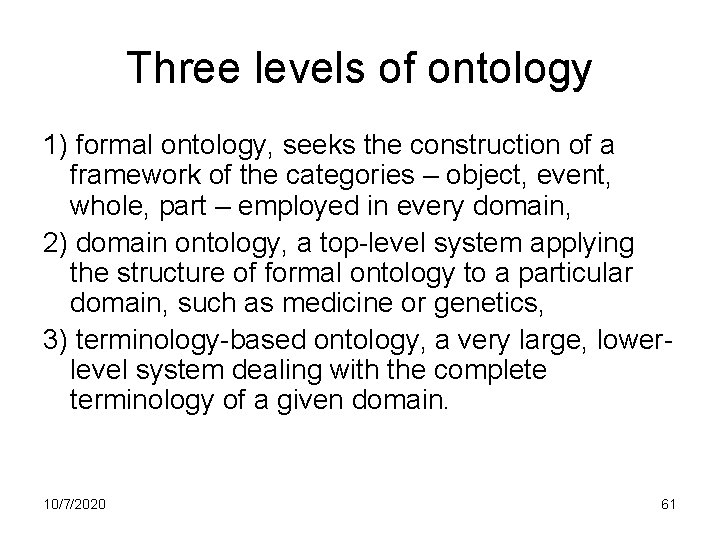 Three levels of ontology

1) formal ontology, seeks the construction of a framework of the categories – object, event, whole, part – employed in every domain,

2) domain ontology, a top-level system applying the structure of formal ontology to a particular domain, such as medicine or genetics,

3) terminology-based ontology, a very large, lower-level system dealing with the complete terminology of a given domain.

10/7/2020

61